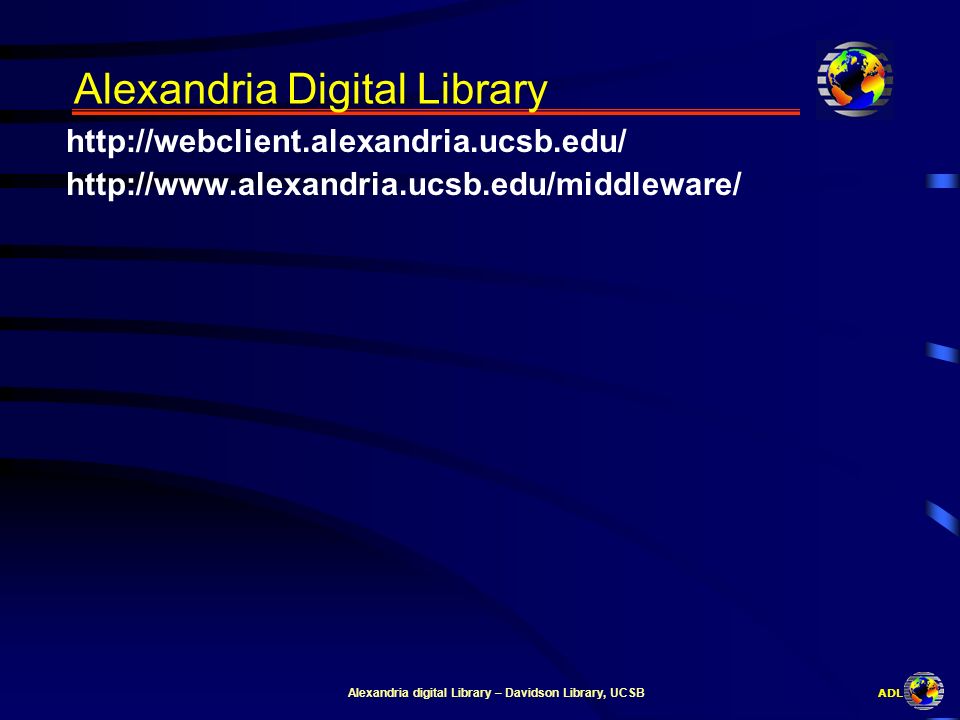 Alexandria Digital Library

http://webclient.alexandria.ucsb.edu/

http://www.alexandria.ucsb.edu/middleware/

Alexandria digital Library – Davidson Library, UCSB

ADL